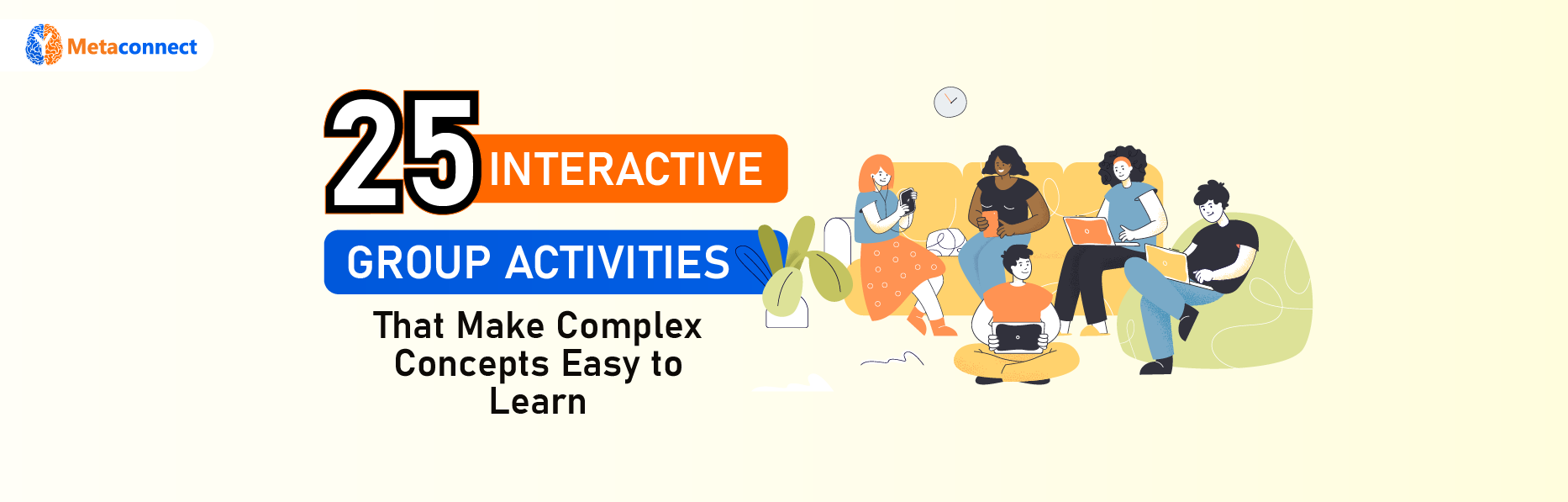 Metaconnect

25 INTERACTIVE
GROUP ACTIVITIES
That Make Complex Concepts Easy to Learn